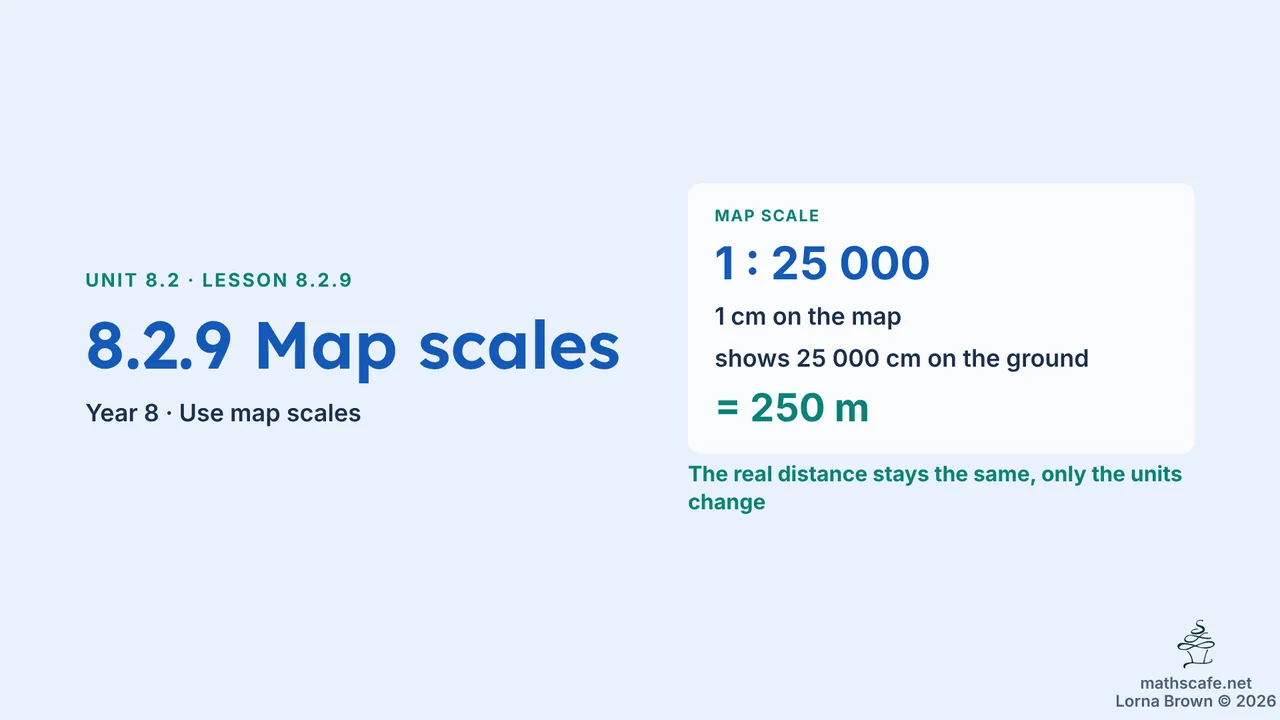 UNIT 8.2 · LESSON 8.2.9

8.2.9 Map scales

Year 8 · Use map scales

MAP SCALE

1 : 25 000

1 cm on the map

shows 25 000 cm on the ground

= 250 m

The real distance stays the same, only the units change

mathscafe.net
Lorna Brown © 2026